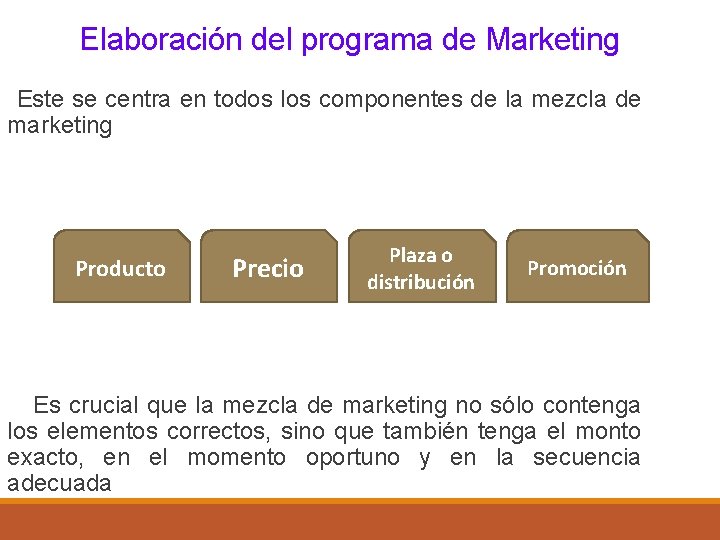 Elaboración del programa de Marketing

Este se centra en todos los componentes de la mezcla de marketing

Producto

Precio

Plaza o distribución

Promoción

Es crucial que la mezcla de marketing no sólo contenga los elementos correctos, sino que también tenga el monto exacto, en el momento oportuno y en la secuencia adecuada